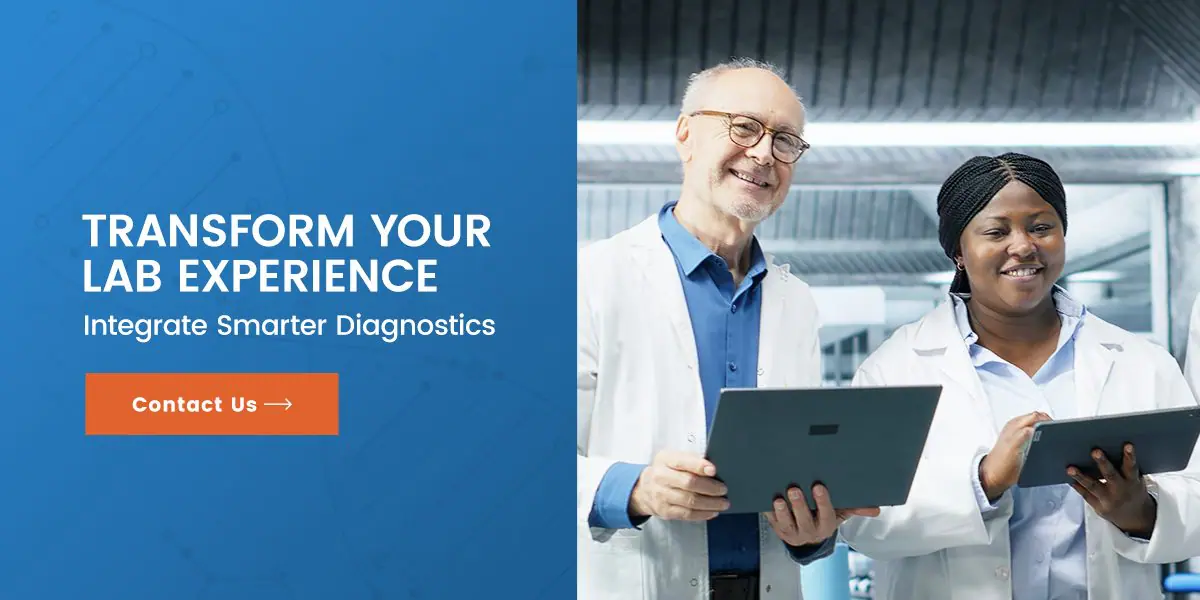 TRANSFORM YOUR LAB EXPERIENCE

Integrate Smarter Diagnostics

Contact Us ⟶